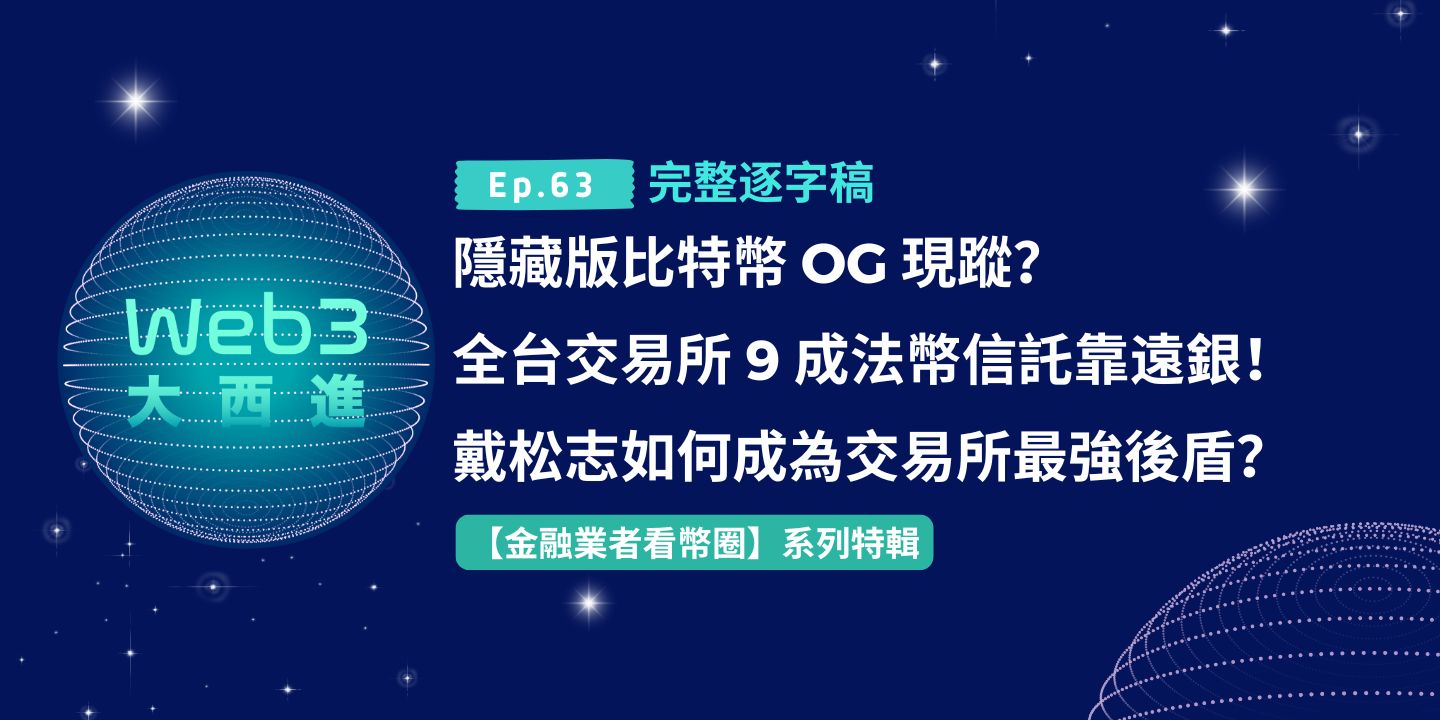 Web3
大西進

Ep.63 完整逐字稿

隱藏版比特幣 OG 現蹤?
全台交易所 9 成法幣信託靠遠銀!
戴松志如何成為交易所最強後盾?

【金融業者看幣圈】系列特輯